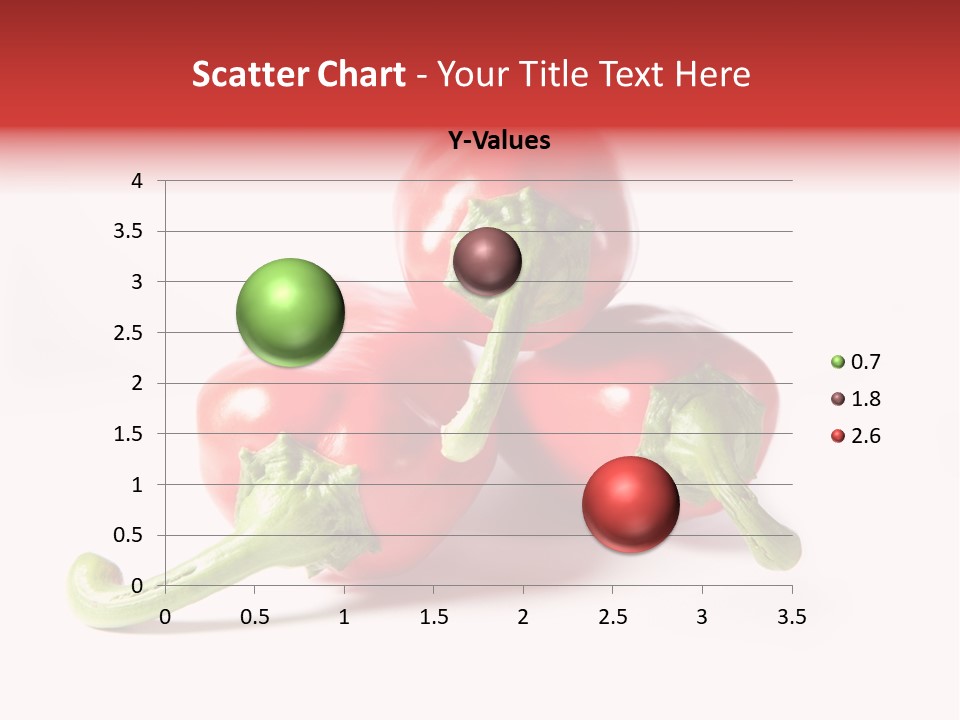 Scatter Chart - Your Title Text Here

Y-Values

4
3.5
3
2.5
2
1.5
1
0.5
0

0 0.5 1 1.5 2 2.5 3 3.5

0.7
1.8
2.6